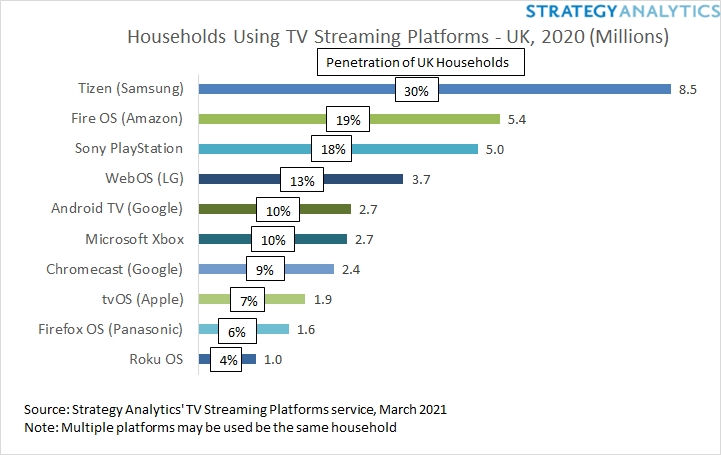 STRATEGY ANALYTICS

Households Using TV Streaming Platforms - UK, 2020 (Millions)

Penetration of UK Households

Tizen (Samsung) 30% 8.5
Fire OS (Amazon) 19% 5.4
Sony PlayStation 18% 5.0
WebOS (LG) 13% 3.7
Android TV (Google) 10% 2.7
Microsoft Xbox 10% 2.7
Chromecast (Google) 9% 2.4
tvOS (Apple) 7% 1.9
Firefox OS (Panasonic) 6% 1.6
Roku OS 4% 1.0

Source: Strategy Analytics' TV Streaming Platforms service, March 2021
Note: Multiple platforms may be used be the same household